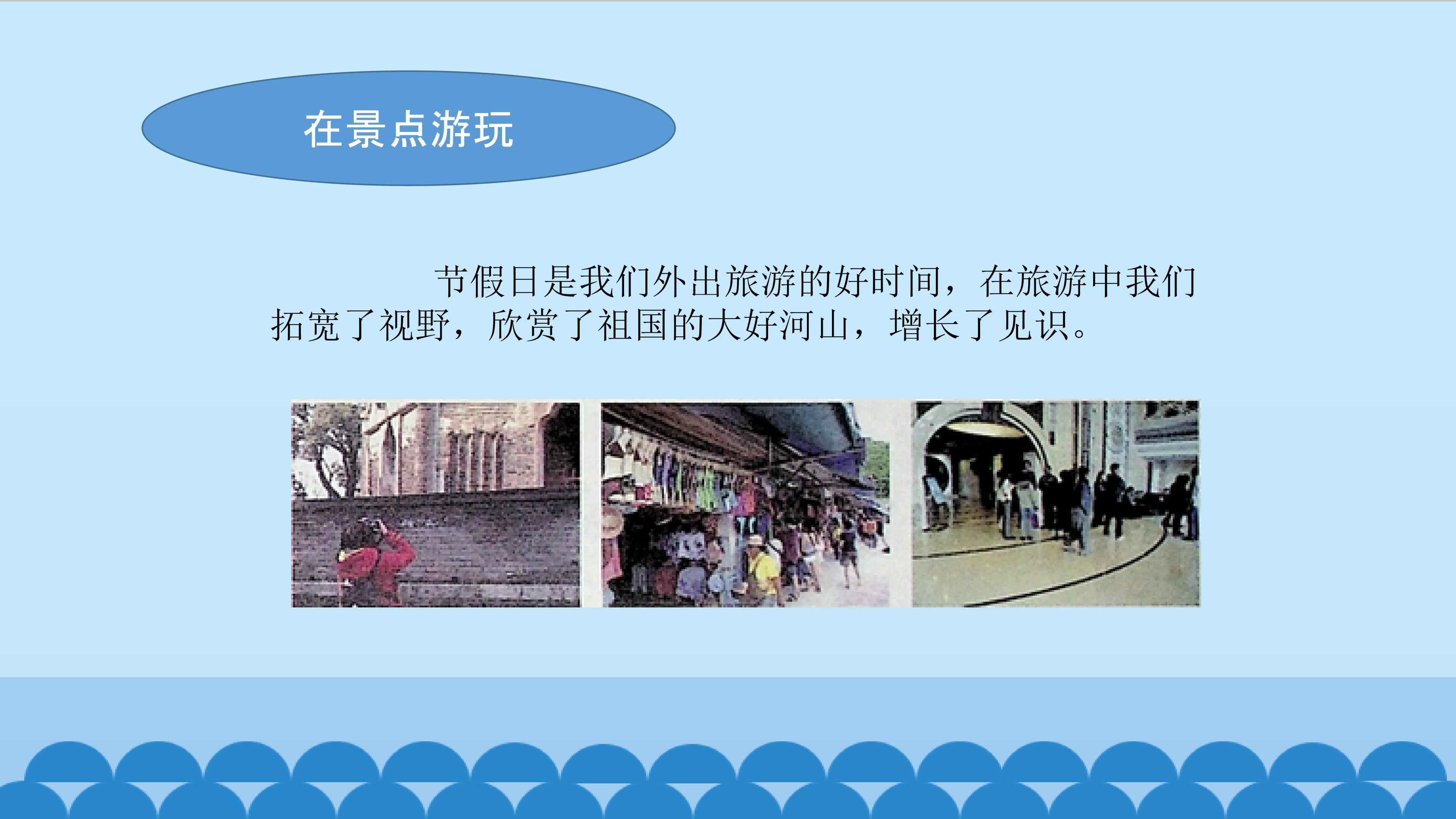 在景点游玩

节假日是我们外出旅游的好时间，在旅游中我们拓宽了视野，欣赏了祖国的大好河山，增长了见识。